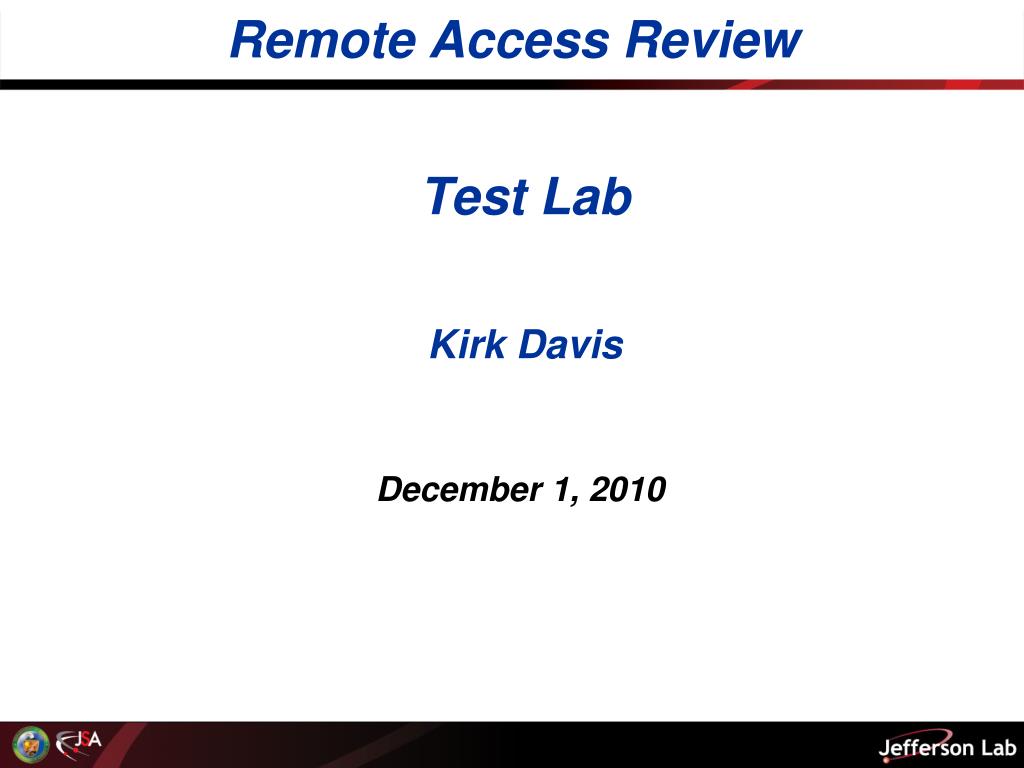 Remote Access Review

Test Lab

Kirk Davis

December 1, 2010

JSA

Jefferson Lab